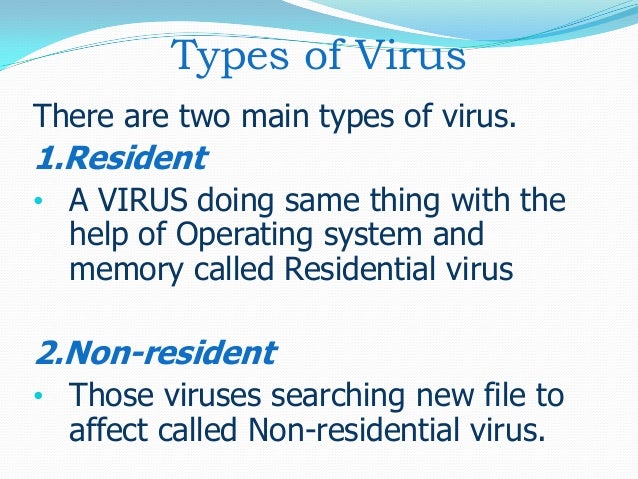 Types of Virus

There are two main types of virus.

1.Resident

• A VIRUS doing same thing with the help of Operating system and memory called Residential virus

2.Non-resident

• Those viruses searching new file to affect called Non-residential virus.